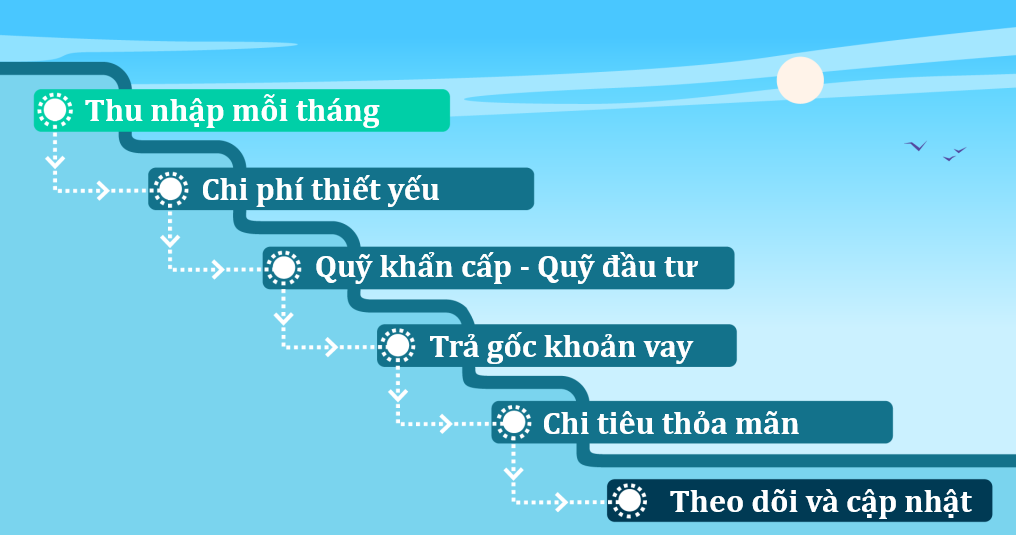 Thu nhập mỗi tháng

Chi phí thiết yếu

Quỹ khẩn cấp - Quỹ đầu tư

Trả gốc khoản vay

Chi tiêu thỏa mãn

Theo dõi và cập nhật